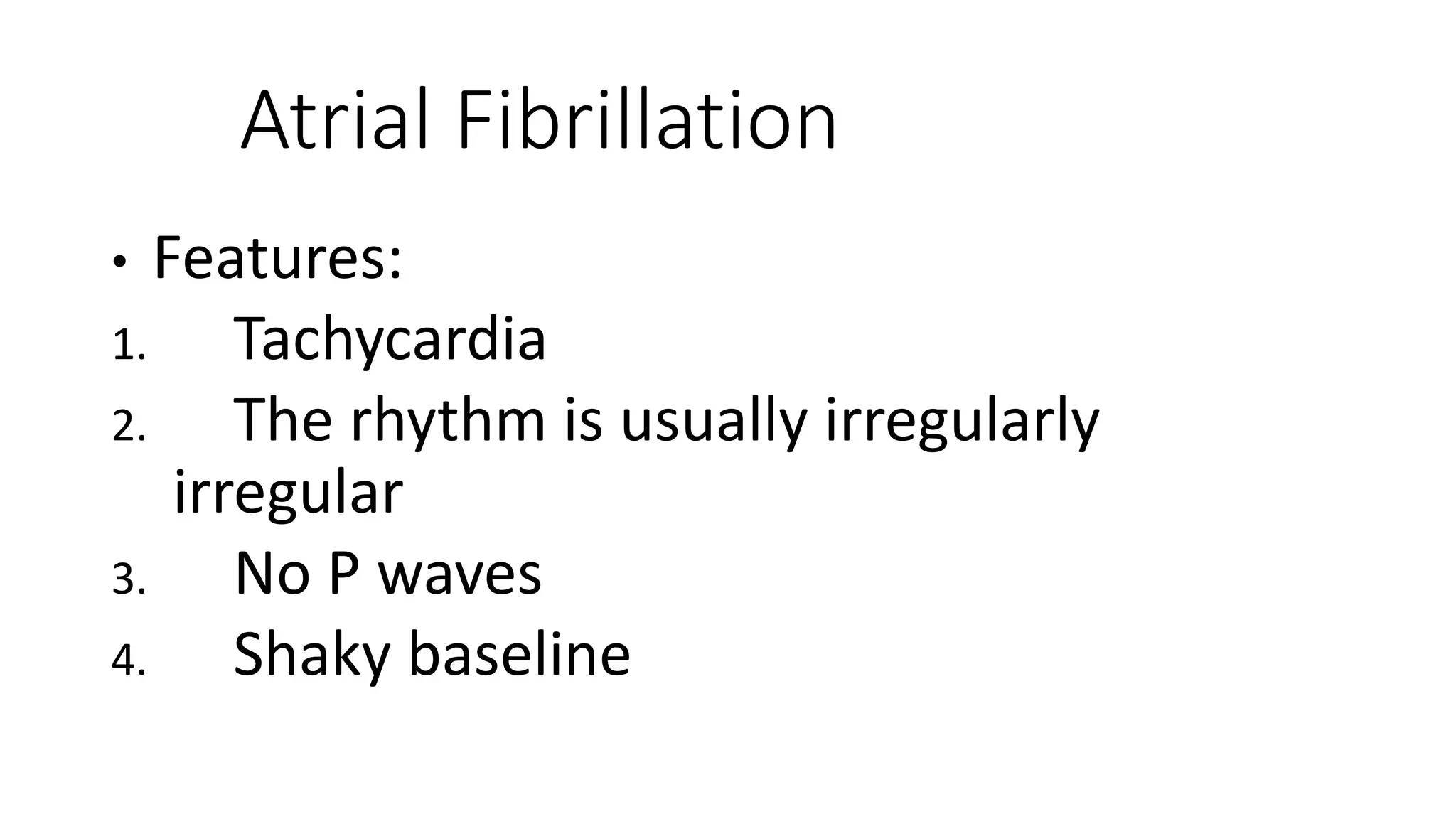 Atrial Fibrillation

• Features:
1. Tachycardia
2. The rhythm is usually irregularly irregular
3. No P waves
4. Shaky baseline